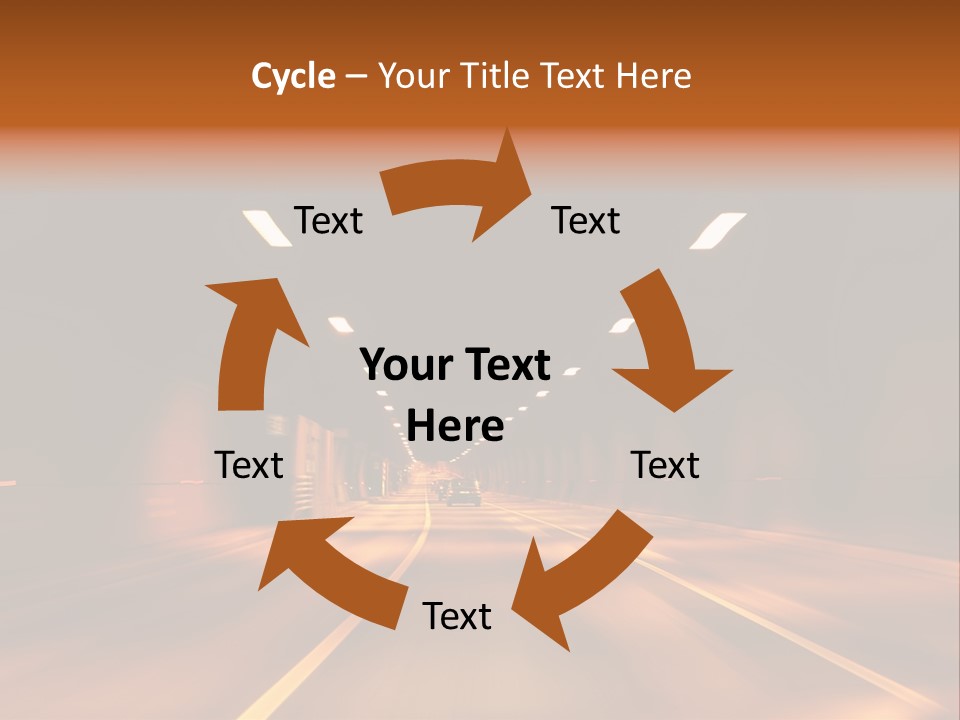 Cycle – Your Title Text Here

Text

Text

Your Text Here

Text

Text

Text